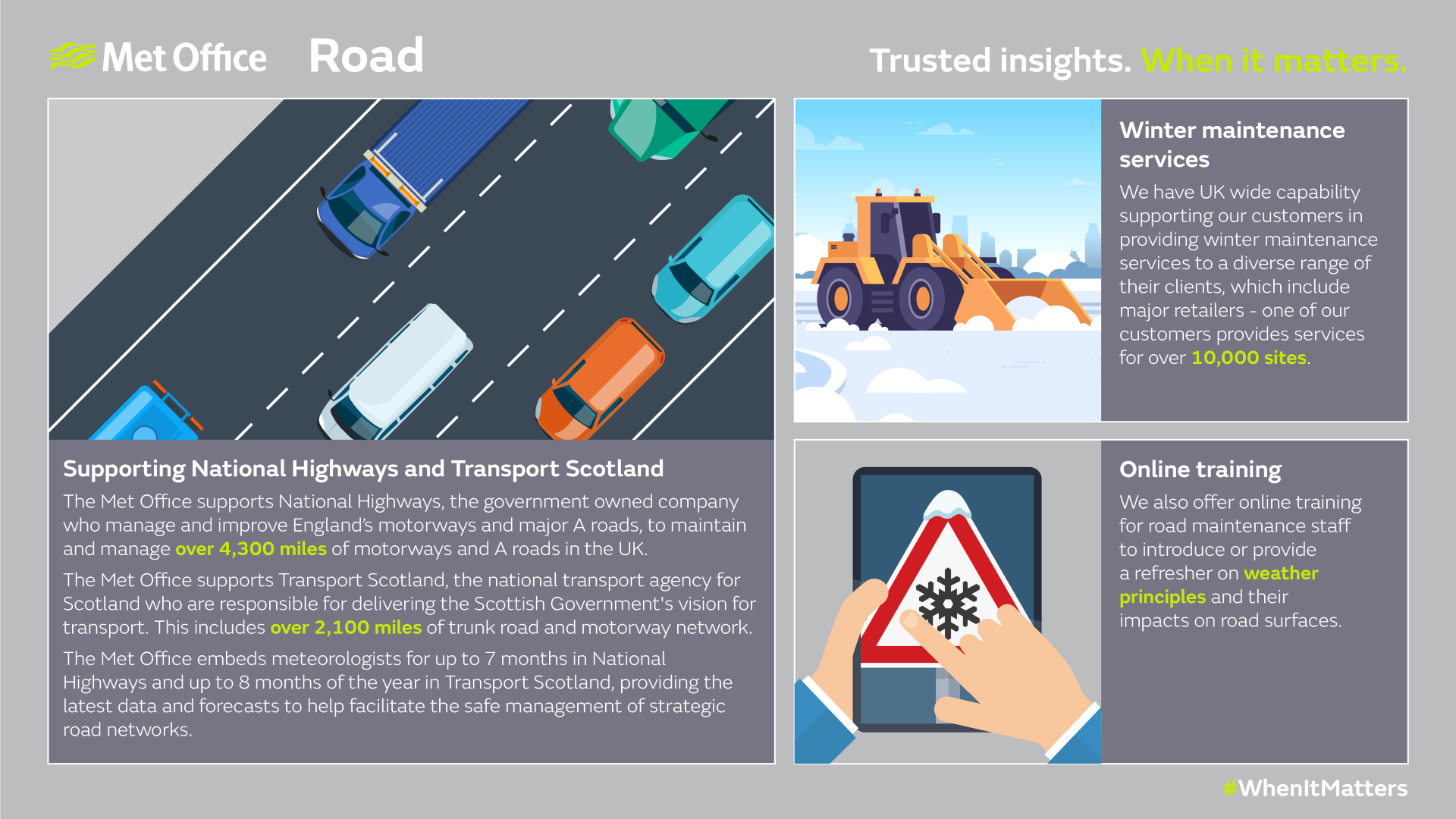 Met Office Road

Trusted insights. When it matters.

Supporting National Highways and Transport Scotland

The Met Office supports National Highways, the government owned company who manage and improve England's motorways and major A roads, to maintain and manage over 4,300 miles of motorways and A roads in the UK.

The Met Office supports Transport Scotland, the national transport agency for Scotland who are responsible for delivering the Scottish Government's vision for transport. This includes over 2,100 miles of trunk road and motorway network.

The Met Office embeds meteorologists for up to 7 months in National Highways and up to 8 months of the year in Transport Scotland, providing the latest data and forecasts to help facilitate the safe management of strategic road networks.

Winter maintenance services

We have UK wide capability supporting our customers in providing winter maintenance services to a diverse range of their clients, which include major retailers - one of our customers provides services for over 10,000 sites.

Online training

We also offer online training for road maintenance staff to introduce or provide a refresher on weather principles and their impacts on road surfaces.

#WhenItMatters